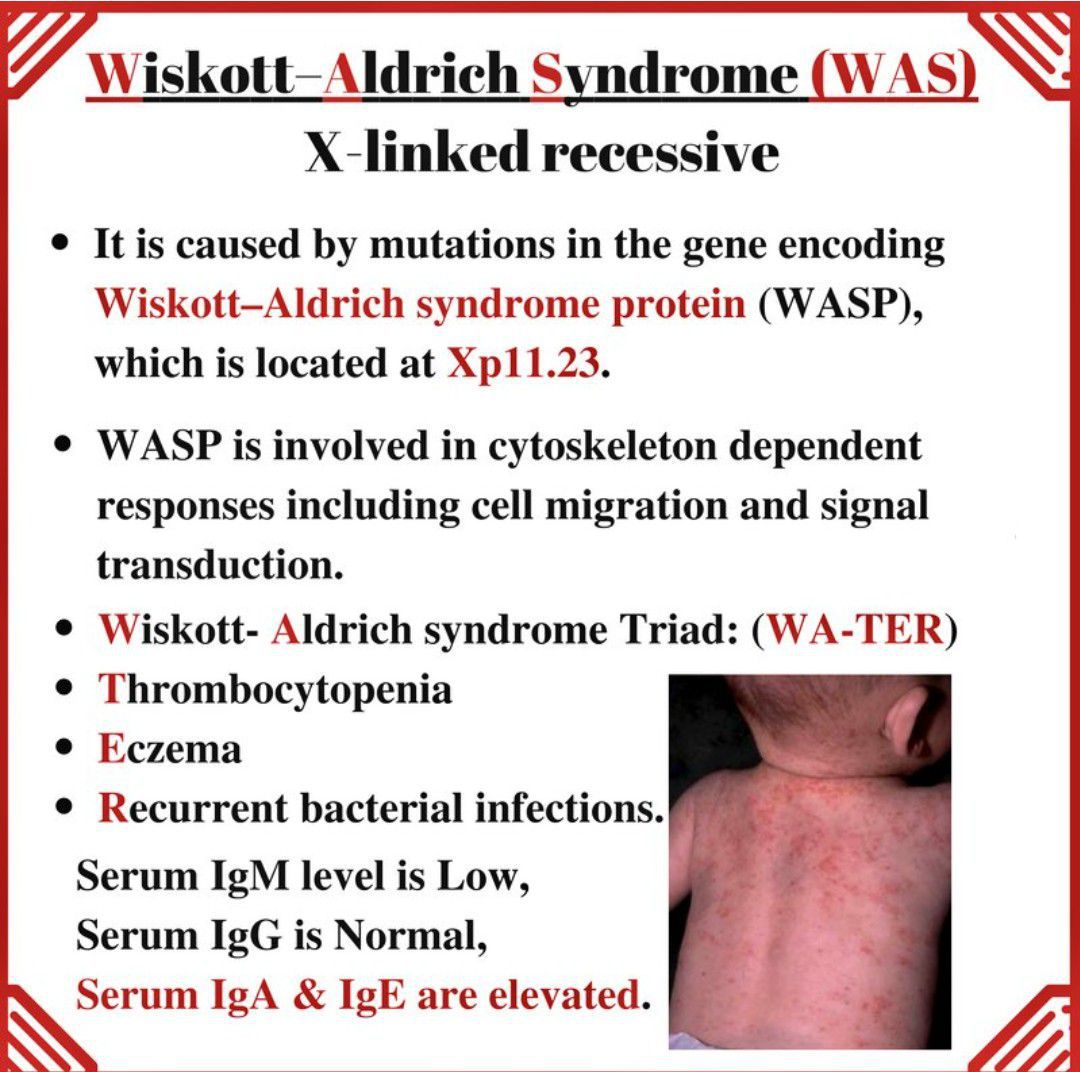 Wiskott–Aldrich Syndrome (WAS)
X-linked recessive

• It is caused by mutations in the gene encoding Wiskott–Aldrich syndrome protein (WASP), which is located at Xp11.23.

• WASP is involved in cytoskeleton dependent responses including cell migration and signal transduction.

• Wiskott- Aldrich syndrome Triad: (WA-TER)
• Thrombocytopenia
• Eczema
• Recurrent bacterial infections.

Serum IgM level is Low,
Serum IgG is Normal,
Serum IgA & IgE are elevated.